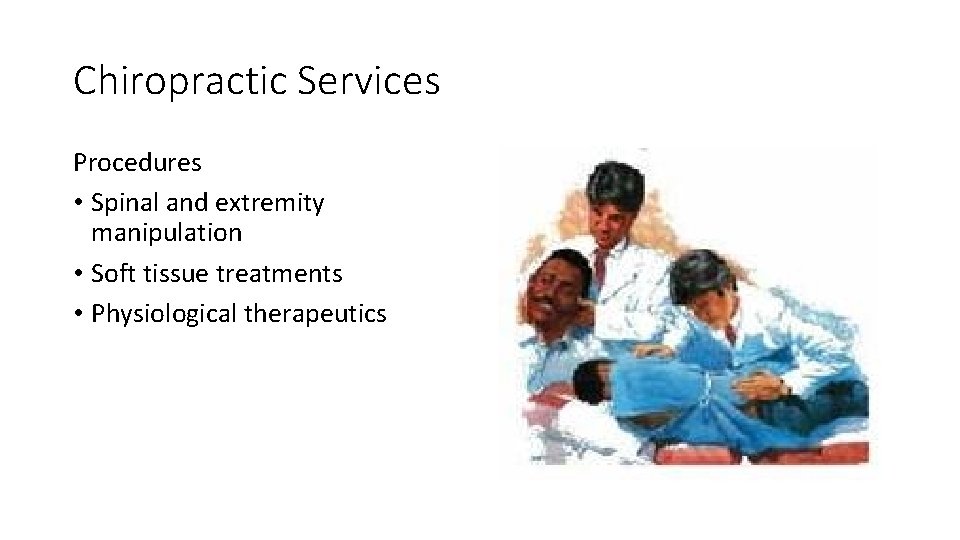 Chiropractic Services

Procedures

• Spinal and extremity manipulation
• Soft tissue treatments
• Physiological therapeutics